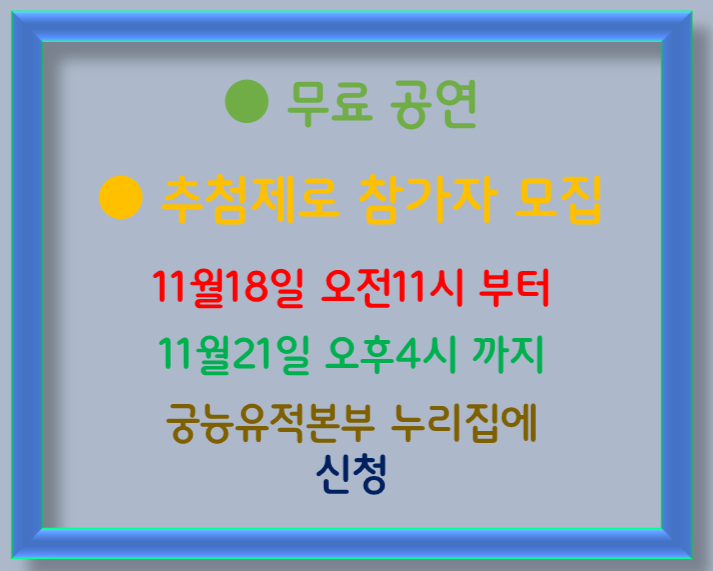 ● 무료 공연

● 추첨제로 참가자 모집

11월18일 오전11시 부터

11월21일 오후4시 까지

궁능유적본부 누리집에 신청